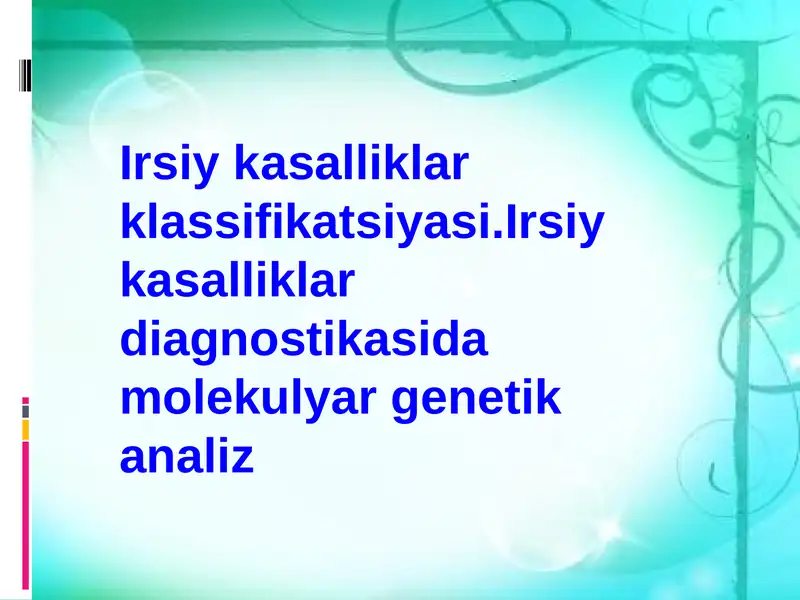 Irsiy kasalliklar klassifikatsiyasi.Irsiy kasalliklar diagnostikasida molekulyar genetik analiz